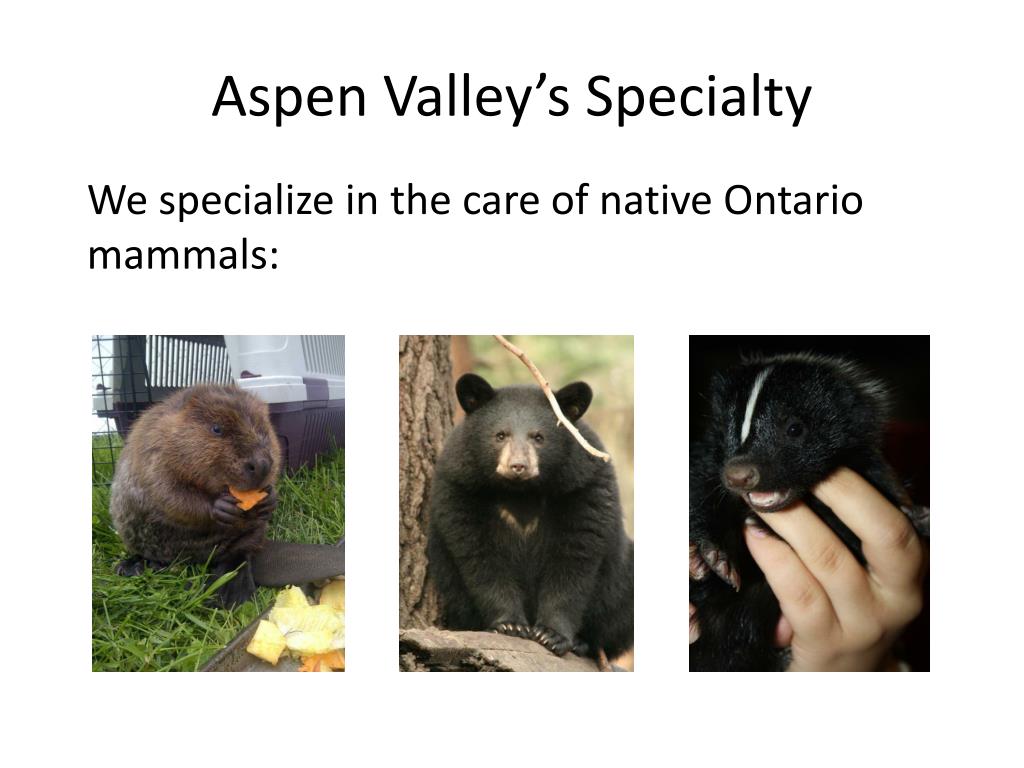 Aspen Valley’s Specialty

We specialize in the care of native Ontario mammals: